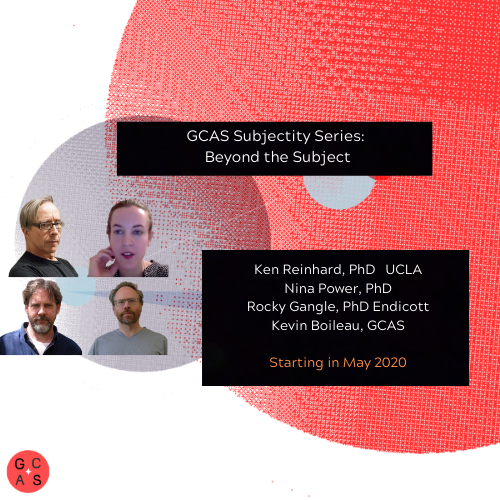 GCAS Subjectity Series:
Beyond the Subject

Ken Reinhard, PhD UCLA
Nina Power, PhD
Rocky Gangle, PhD Endicott
Kevin Boileau, GCAS

Starting in May 2020

G C
A S